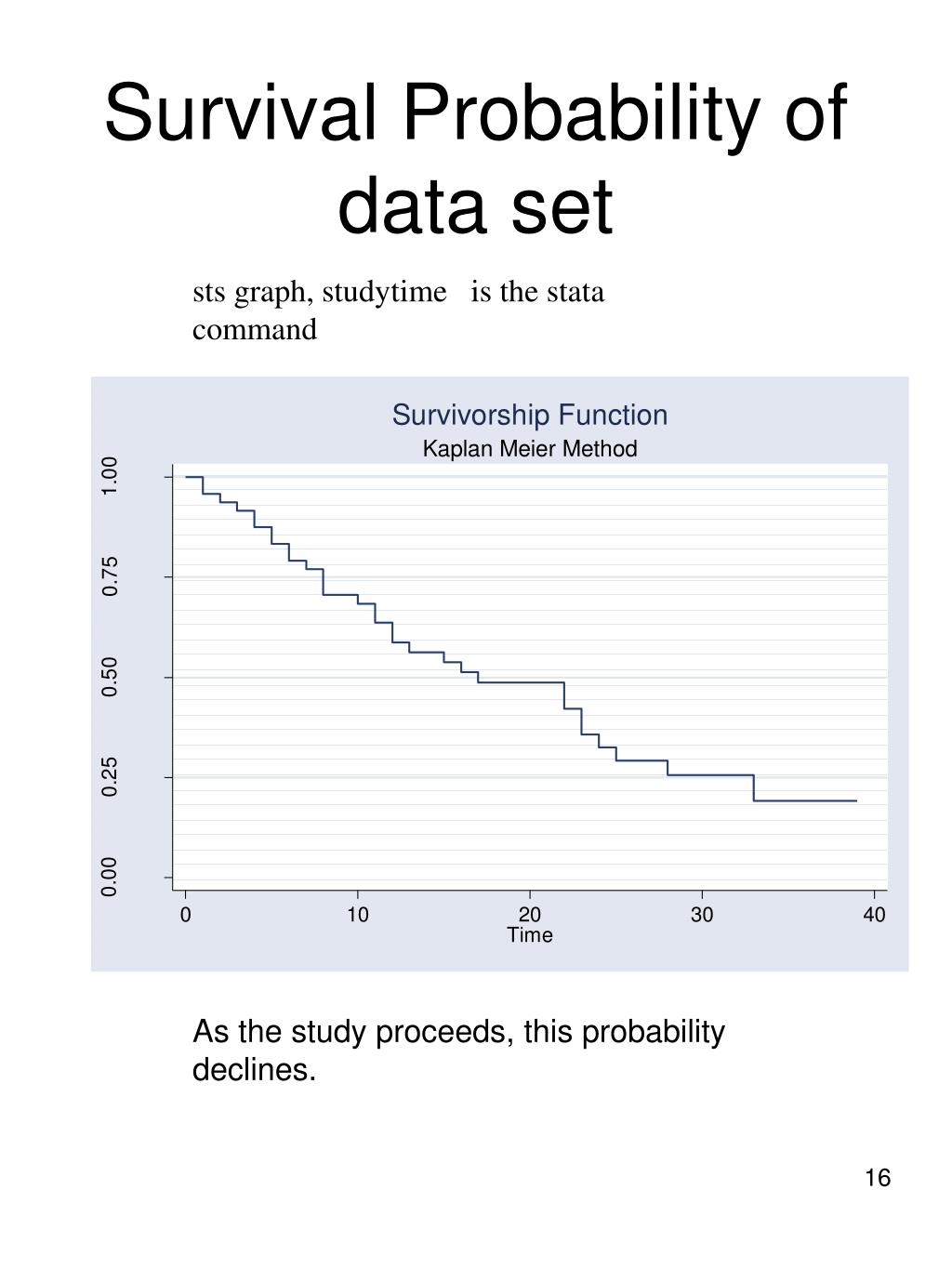 Survival Probability of data set

sts graph, studytime is the stata command

Survivorship Function
Kaplan Meier Method

1.00
0.75
0.50
0.25
0.00

0
10
20
30
40
Time

As the study proceeds, this probability declines.

16